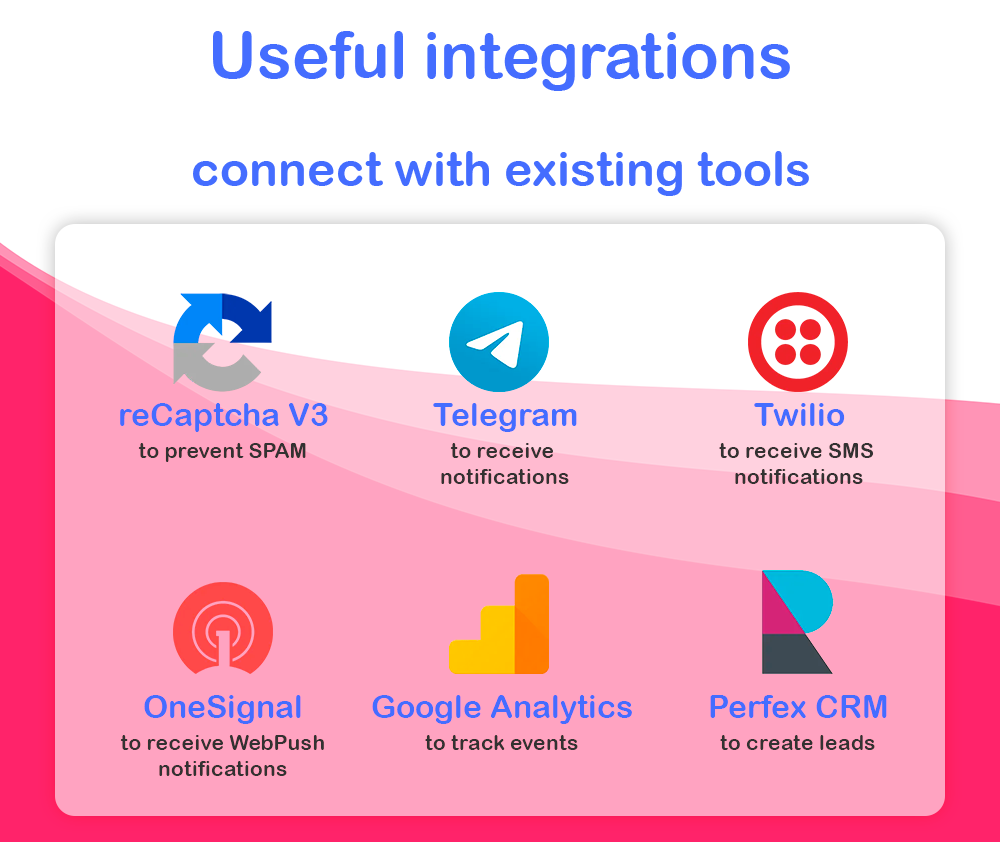 Useful integrations

connect with existing tools

reCaptcha V3
to prevent SPAM

Telegram
to receive notifications

Twilio
to receive SMS notifications

OneSignal
to receive WebPush notifications

Google Analytics
to track events

Perfex CRM
to create leads